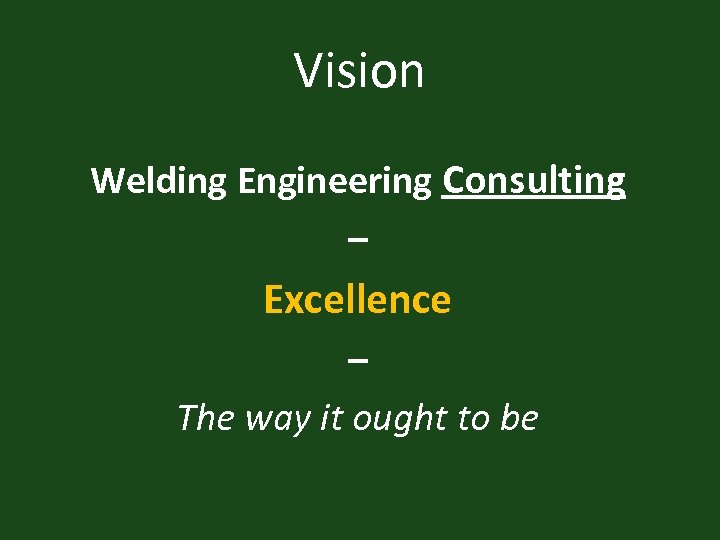 Vision

Welding Engineering Consulting

–

Excellence

–

The way it ought to be